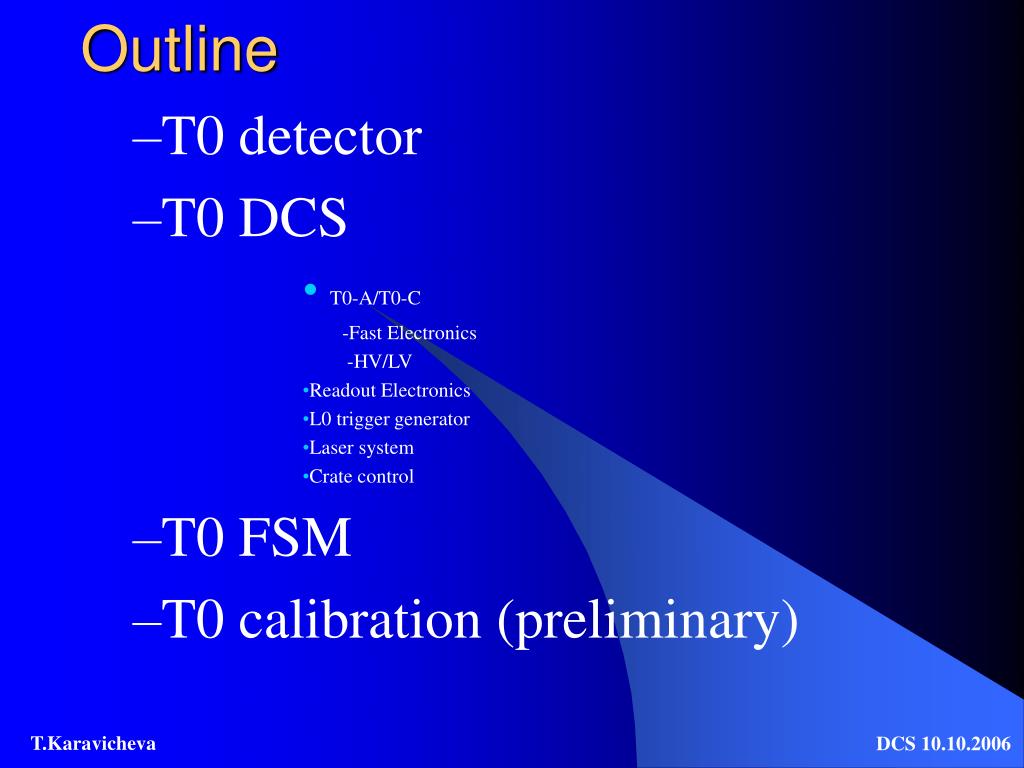 Outline

–T0 detector

–T0 DCS

• T0-A/T0-C

-Fast Electronics

-HV/LV

•Readout Electronics

•L0 trigger generator

•Laser system

•Crate control

–T0 FSM

–T0 calibration (preliminary)

T.Karavicheva

DCS 10.10.2006